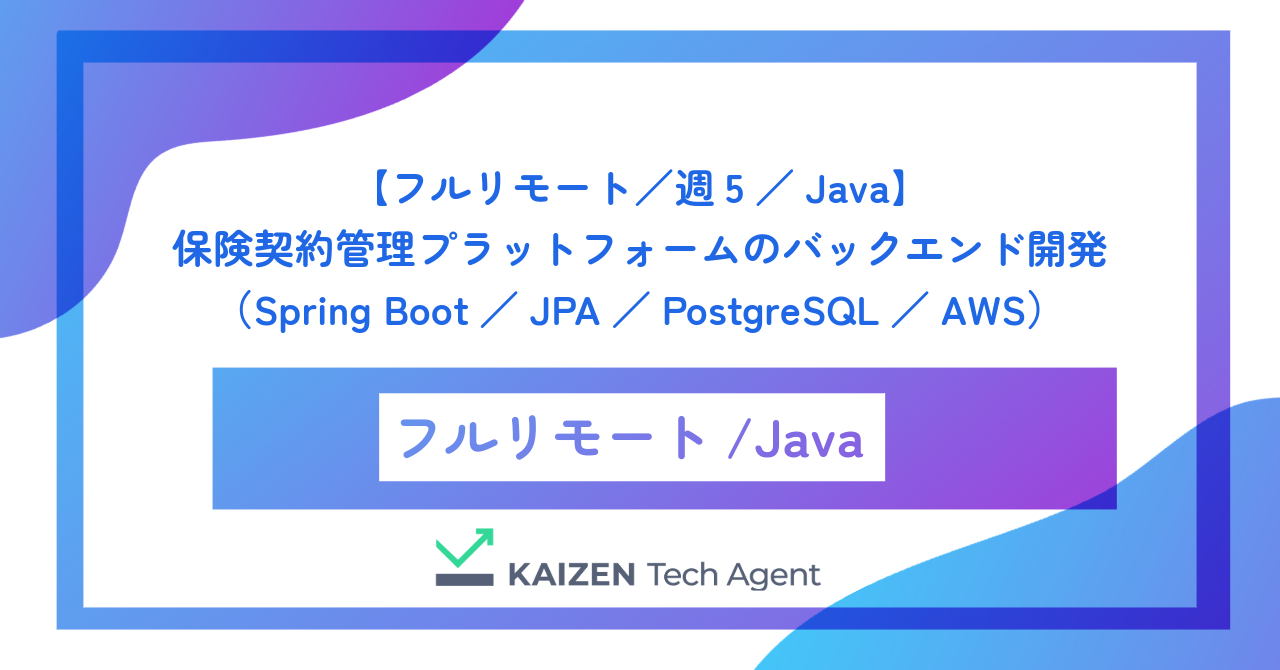 【フルリモート／週５／ Java】
保険契約管理プラットフォームのバックエンド開発
（Spring Boot ／ JPA ／ PostgreSQL ／ AWS）

フルリモート /Java

KAIZEN Tech Agent